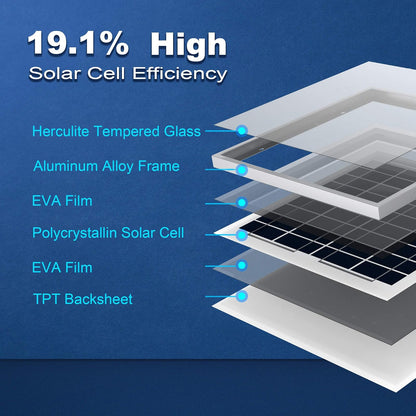 19.1% High
Solar Cell Efficiency

Herculite Tempered Glass

Aluminum Alloy Frame

EVA Film

Polycrystallin Solar Cell

EVA Film

TPT Backsheet